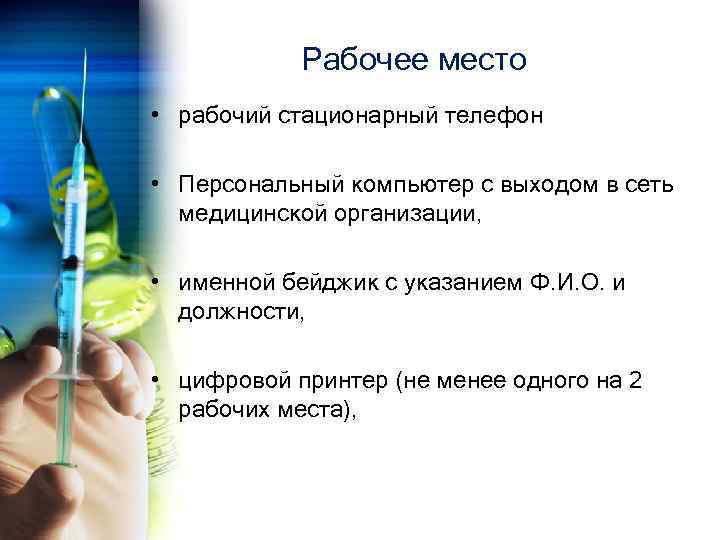 Рабочее место

• рабочий стационарный телефон

• Персональный компьютер с выходом в сеть медицинской организации,

• именной бейджик с указанием Ф.И.О. и должности,

• цифровой принтер (не менее одного на 2 рабочих места),